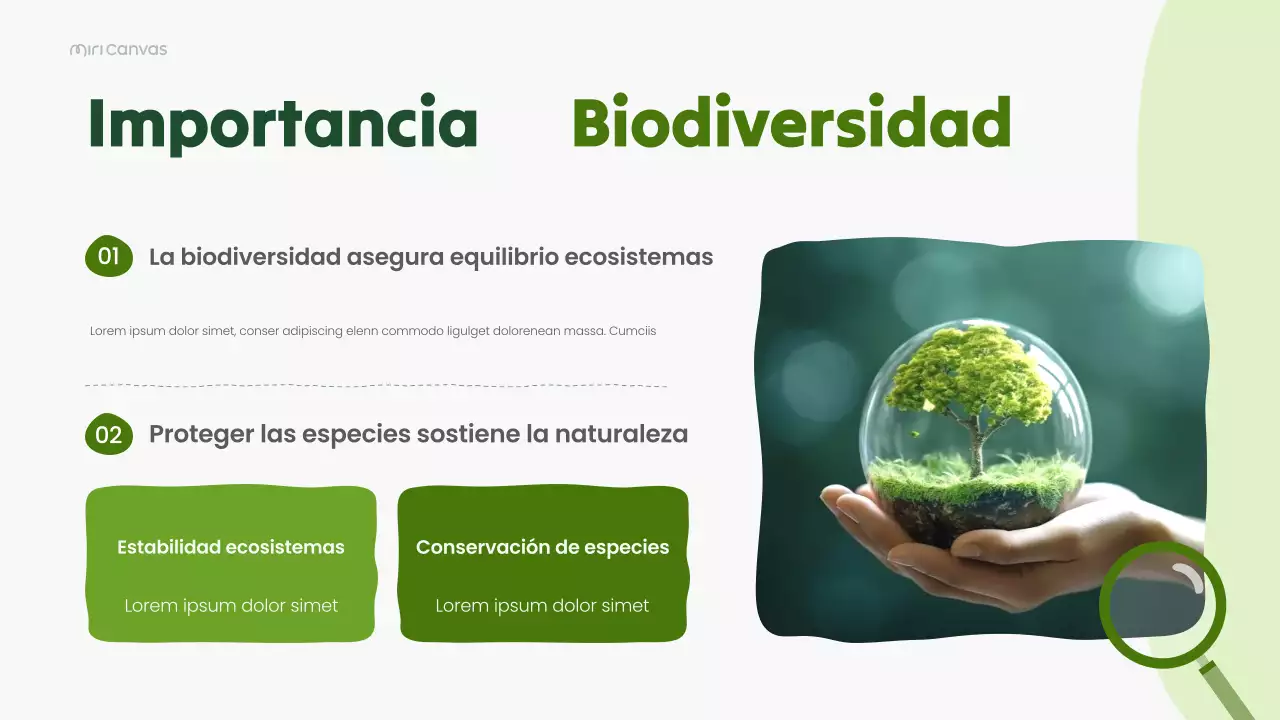 miri Canvas

Importancia Biodiversidad

01 La biodiversidad asegura equilibrio ecosistemas

Lorem ipsum dolor simet, conser adipiscing elenn commodo ligulget dolorenean massa. Cumciis

02 Proteger las especies sostiene la naturaleza

Estabilidad ecosistemas

Lorem ipsum dolor simet

Conservación de especies

Lorem ipsum dolor simet